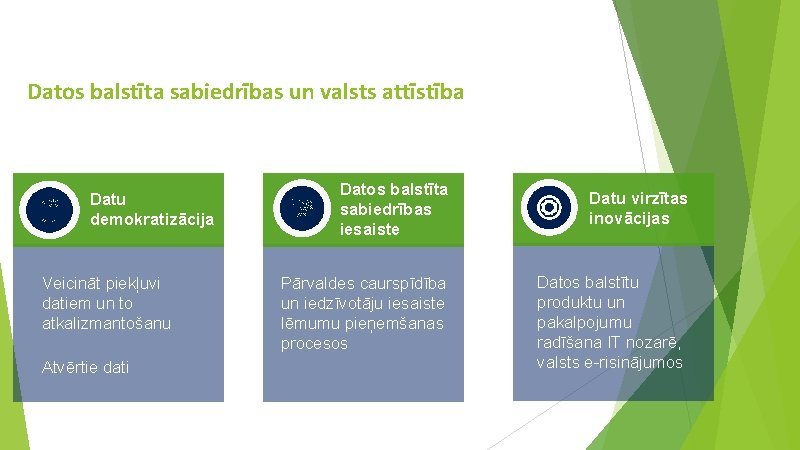 Datos balstīta sabiedrības un valsts attīstība

Datu demokratizācija

Veicināt piekļuvi datiem un to atkalizmantošanu

Atvērtie dati

Datos balstīta sabiedrības iesaiste

Pārvaldes caurspīdība un iedzīvotāju iesaiste lēmumu pieņemšanas procesos

Datu virzītas inovācijas

Datos balstītu produktu un pakalpojumu radīšana IT nozarē, valsts e-risinājumos